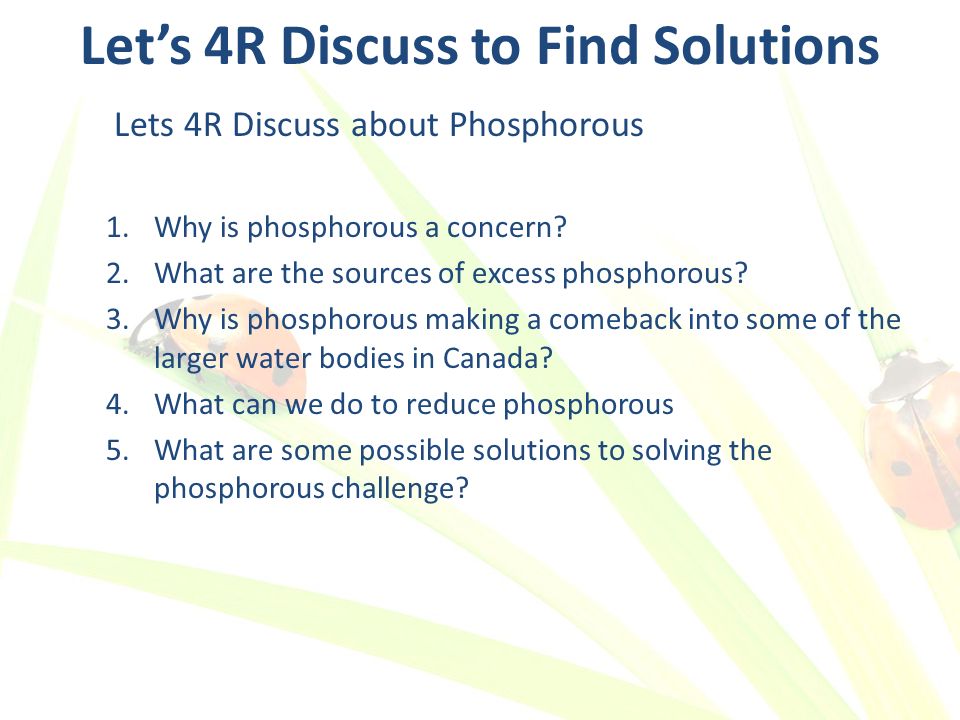 Let’s 4R Discuss to Find Solutions

Lets 4R Discuss about Phosphorous

1. Why is phosphorous a concern?
2. What are the sources of excess phosphorous?
3. Why is phosphorous making a comeback into some of the larger water bodies in Canada?
4. What can we do to reduce phosphorous
5. What are some possible solutions to solving the phosphorous challenge?